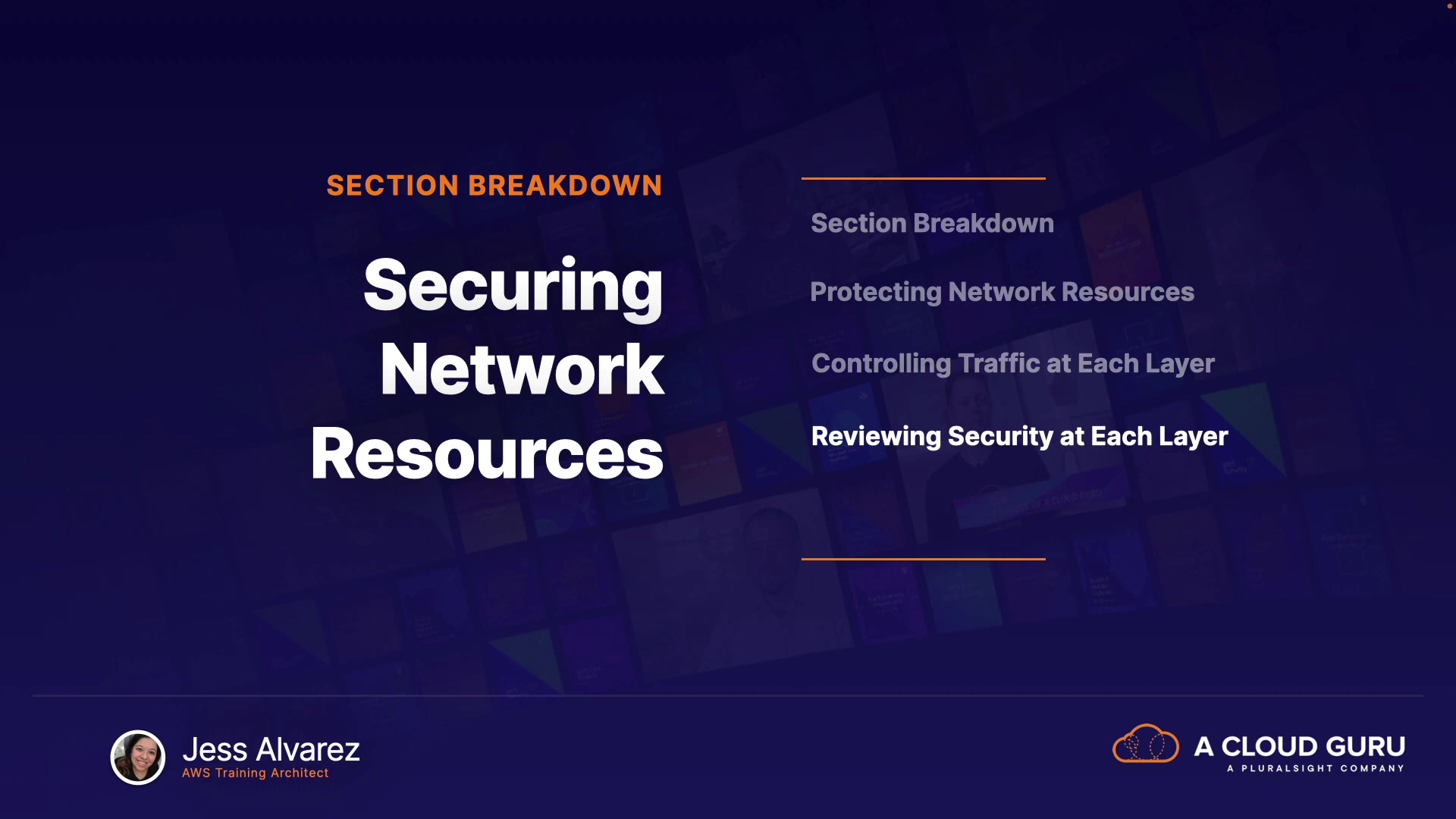 SECTION BREAKDOWN

Securing Network Resources

Section Breakdown

Protecting Network Resources

Controlling Traffic at Each Layer

Reviewing Security at Each Layer

Jess Alvarez
AWS Training Architect

A CLOUD GURU
A PLURALSIGHT COMPANY